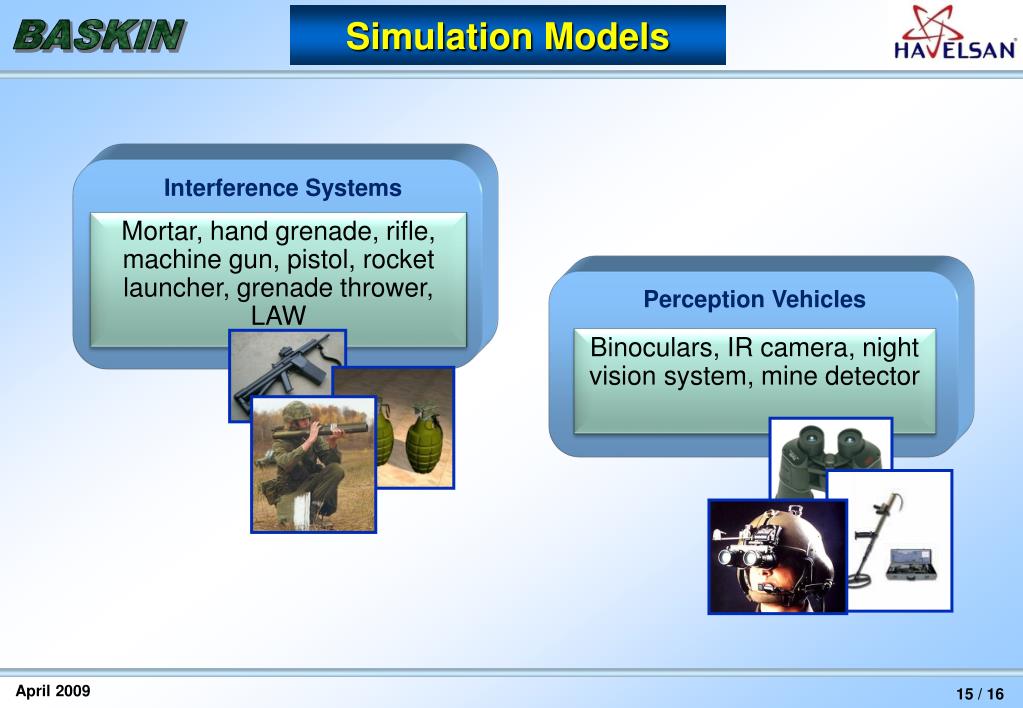 BASKIN

Simulation Models

HAVELSAN

Interference Systems

Mortar, hand grenade, rifle, machine gun, pistol, rocket launcher, grenade thrower, LAW

Perception Vehicles

Binoculars, IR camera, night vision system, mine detector

April 2009

15 / 16